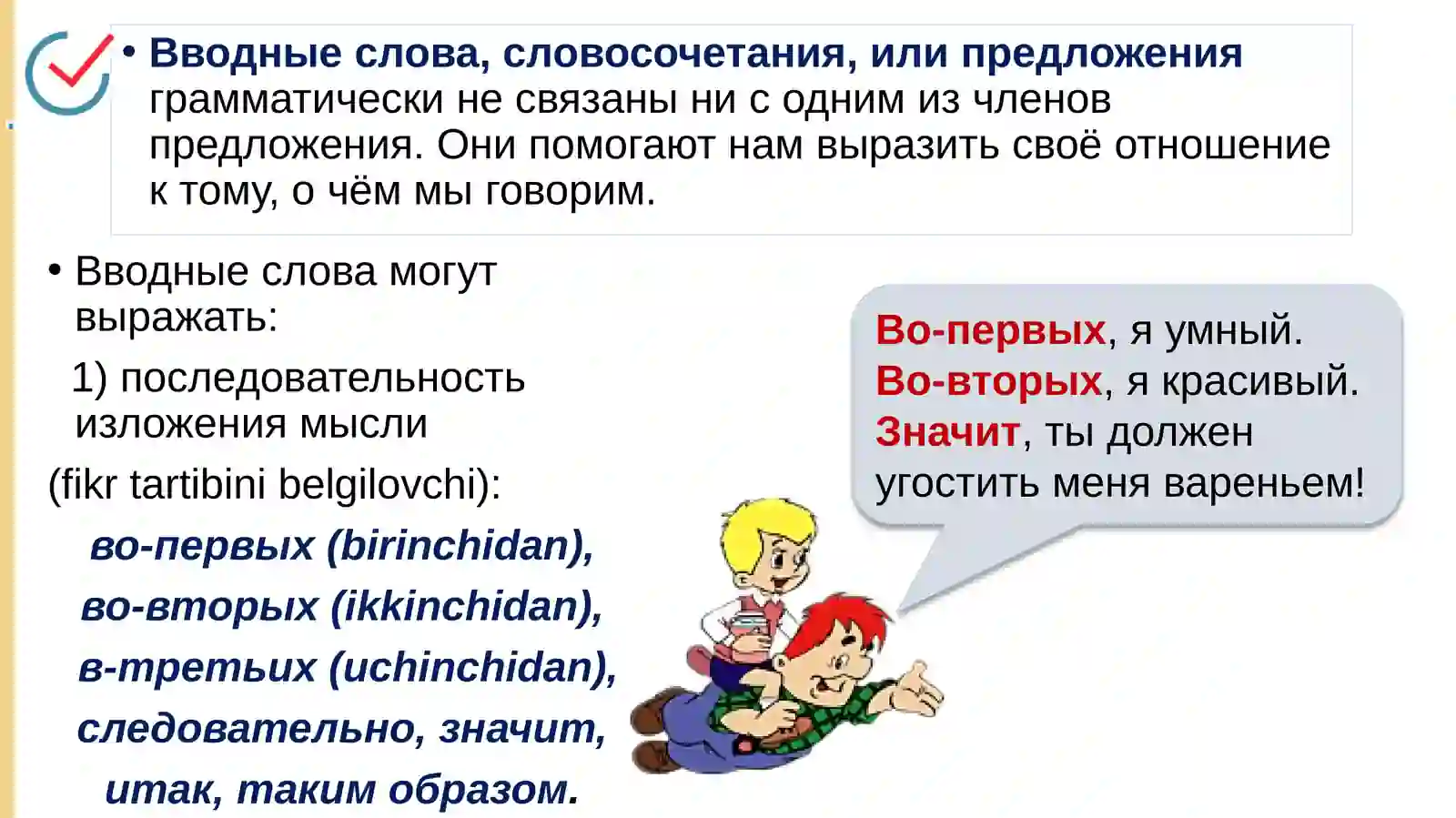 • Вводные слова, словосочетания, или предложения грамматически не связаны ни с одним из членов предложения. Они помогают нам выразить своё отношение к тому, о чём мы говорим.

• Вводные слова могут выражать:

1) последовательность изложения мысли

(fikr tartibini belgilovchi):

во-первых (birinchidan),

во-вторых (ikkinchidan),

в-третьих (uchinchidan),

следовательно, значит,

итак, таким образом.

Во-первых, я умный. Во-вторых, я красивый. Значит, ты должен угостить меня вареньем!